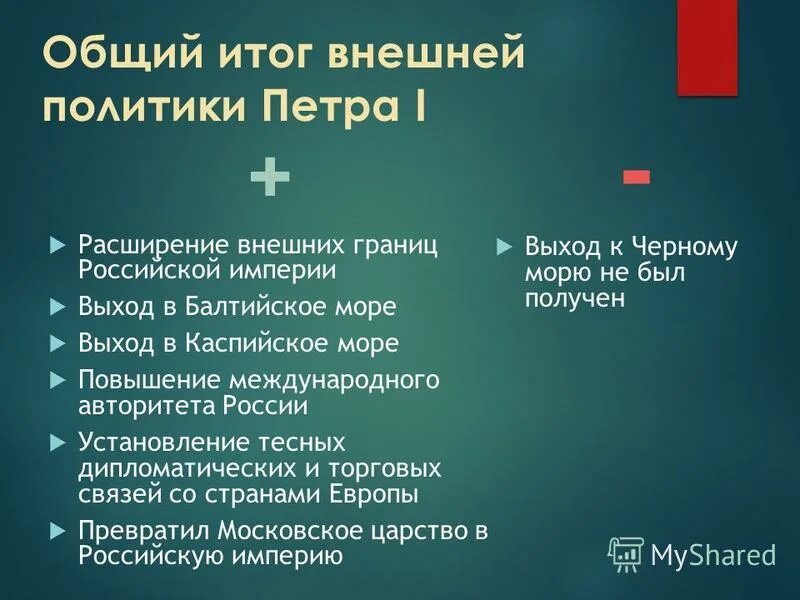 Общий итог внешней политики Петра I

+

Расширение внешних границ Российской империи
Выход в Балтийское море
Выход в Каспийское море
Повышение международного авторитета России
Установление тесных дипломатических и торговых связей со странами Европы
Превратил Московское царство в Российскую империю

-

Выход к Черному морю не был получен

MyShared